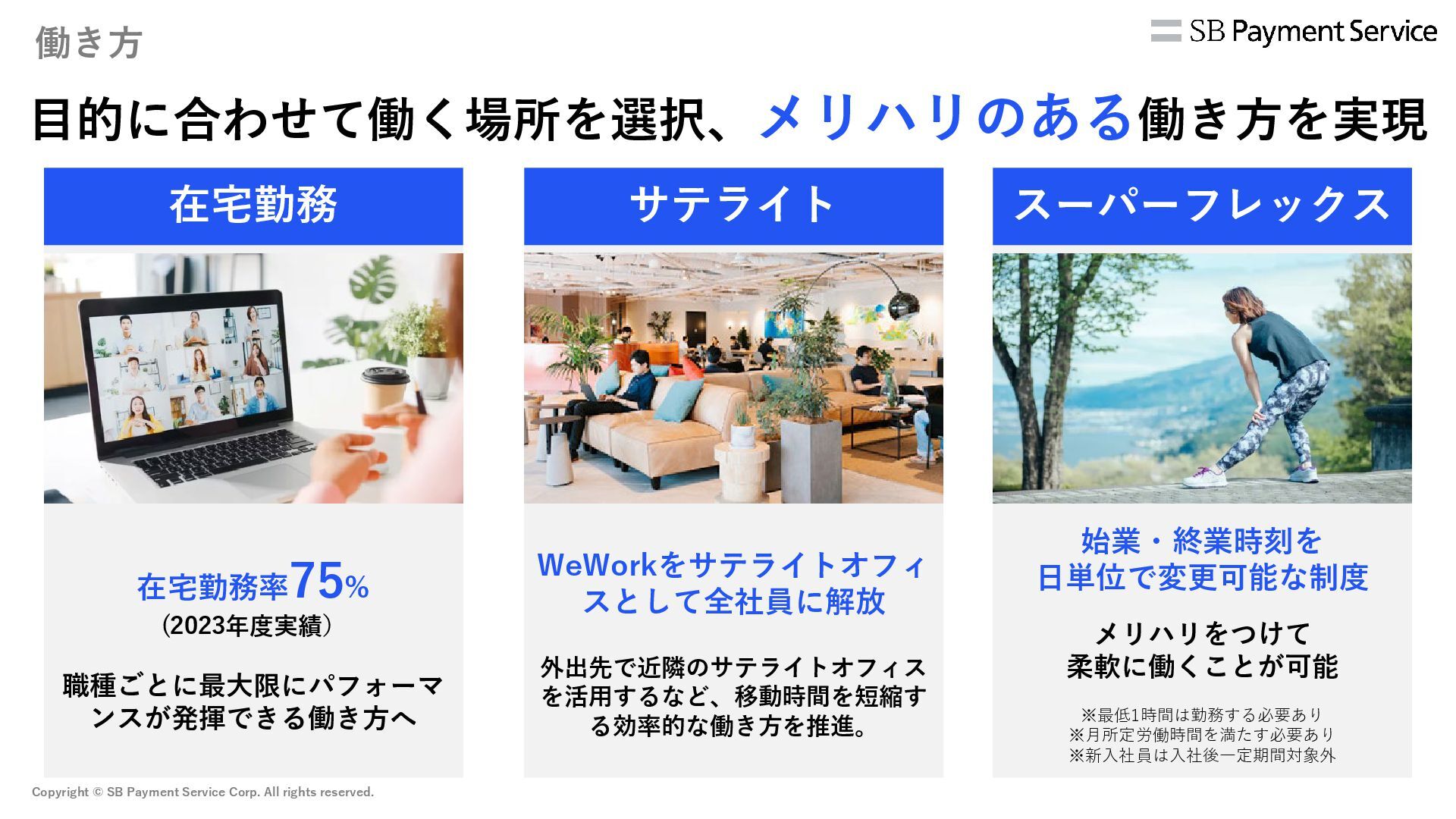 働き方

SB Payment Service

目的に合わせて働く場所を選択、メリハリのある働き方を実現

在宅勤務

在宅勤務率75%
(2023年度実績)

職種ごとに最大限にパフォーマンスが発揮できる働き方へ

サテライト

WeWorkをサテライトオフィスとして全社員に解放

外出先で近隣のサテライトオフィスを活用するなど、移動時間を短縮する効率的な働き方を推進。

スーパーフレックス

始業・終業時刻を日単位で変更可能な制度

メリハリをつけて柔軟に働くことが可能

※最低1時間は勤務する必要あり
※月所定労働時間を満たす必要あり
※新入社員は入社後一定期間対象外

Copyright © SB Payment Service Corp. All rights reserved.